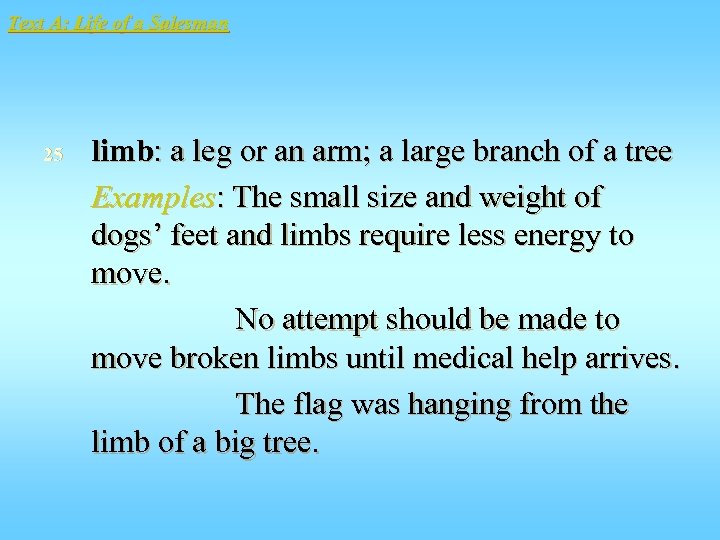 Text A: Life of a Salesman

25 limb: a leg or an arm; a large branch of a tree

Examples: The small size and weight of dogs’ feet and limbs require less energy to move.

No attempt should be made to move broken limbs until medical help arrives.

The flag was hanging from the limb of a big tree.